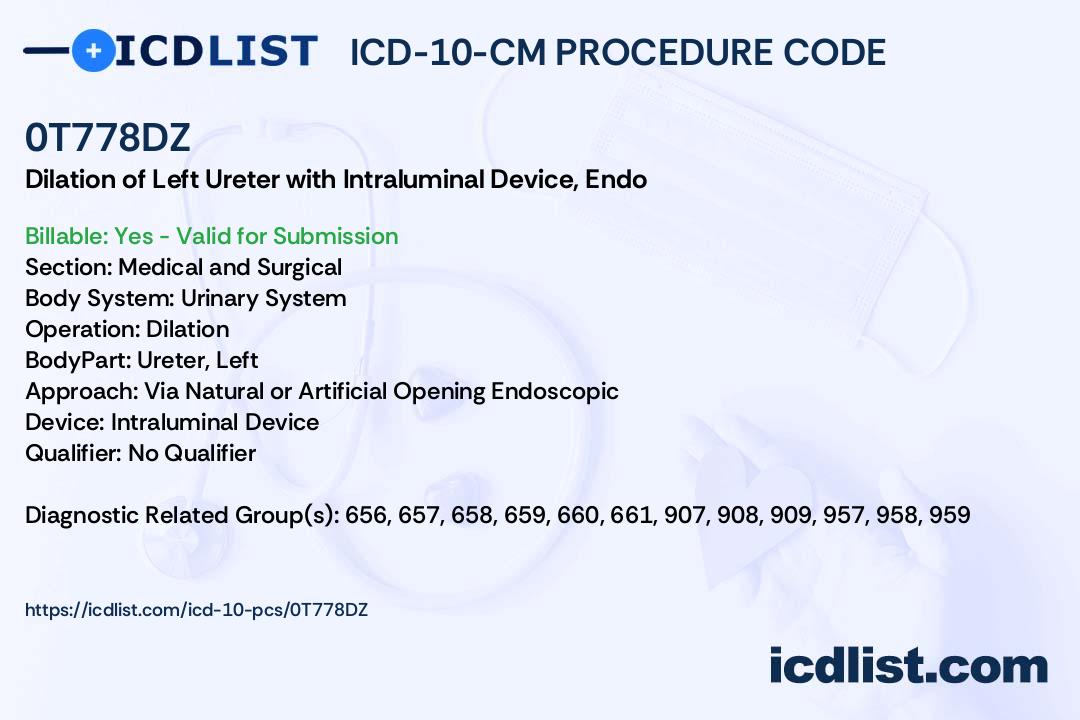 ICDLIST ICD-10-CM PROCEDURE CODE

0T778DZ

Dilation of Left Ureter with Intraluminal Device, Endo

Billable: Yes - Valid for Submission
Section: Medical and Surgical
Body System: Urinary System
Operation: Dilation
BodyPart: Ureter, Left
Approach: Via Natural or Artificial Opening Endoscopic
Device: Intraluminal Device
Qualifier: No Qualifier

Diagnostic Related Group(s): 656, 657, 658, 659, 660, 661, 907, 908, 909, 957, 958, 959

https://icdlist.com/icd-10-pcs/0T778DZ

icdlist.com